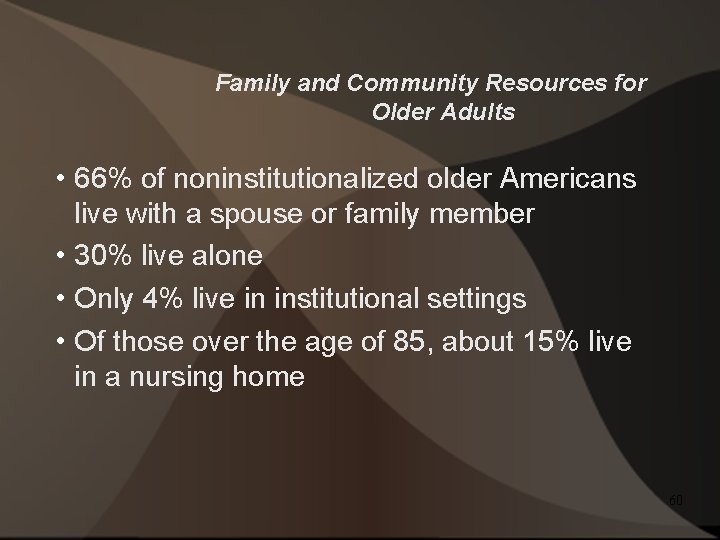 Family and Community Resources for Older Adults

• 66% of noninstitutionalized older Americans live with a spouse or family member
• 30% live alone
• Only 4% live in institutional settings
• Of those over the age of 85, about 15% live in a nursing home

60